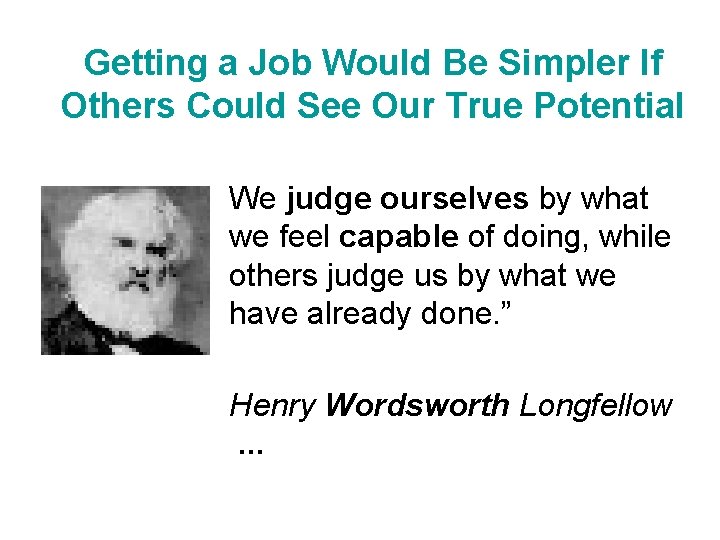 Getting a Job Would Be Simpler If Others Could See Our True Potential

We judge ourselves by what we feel capable of doing, while others judge us by what we have already done.”

Henry Wordsworth Longfellow ...